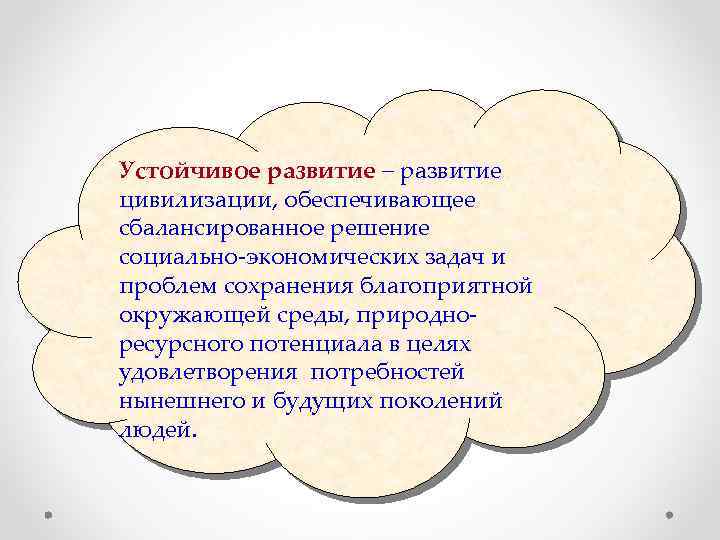 Устойчивое развитие – развитие цивилизации, обеспечивающее сбалансированное решение социально-экономических задач и проблем сохранения благоприятной окружающей среды, природно-ресурсного потенциала в целях удовлетворения потребностей нынешнего и будущих поколений людей.